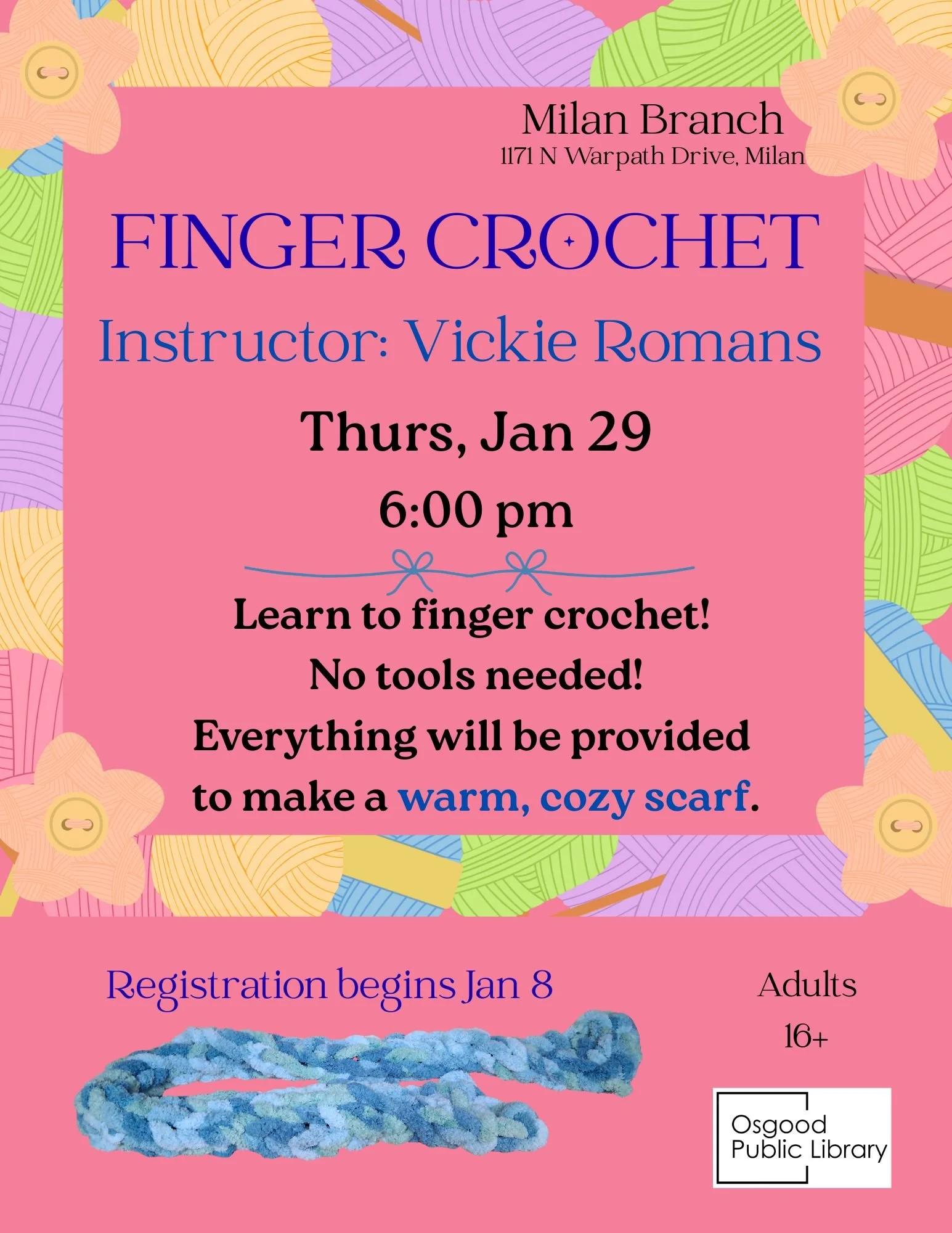 Milan Branch
1171 N Warpath Drive, Milan

FINGER CROCHET

Instructor: Vickie Romans

Thurs, Jan 29

6:00 pm

Learn to finger crochet!
No tools needed!
Everything will be provided to make a warm, cozy scarf.

Registration begins Jan 8

Adults
16+

Osgood
Public Library